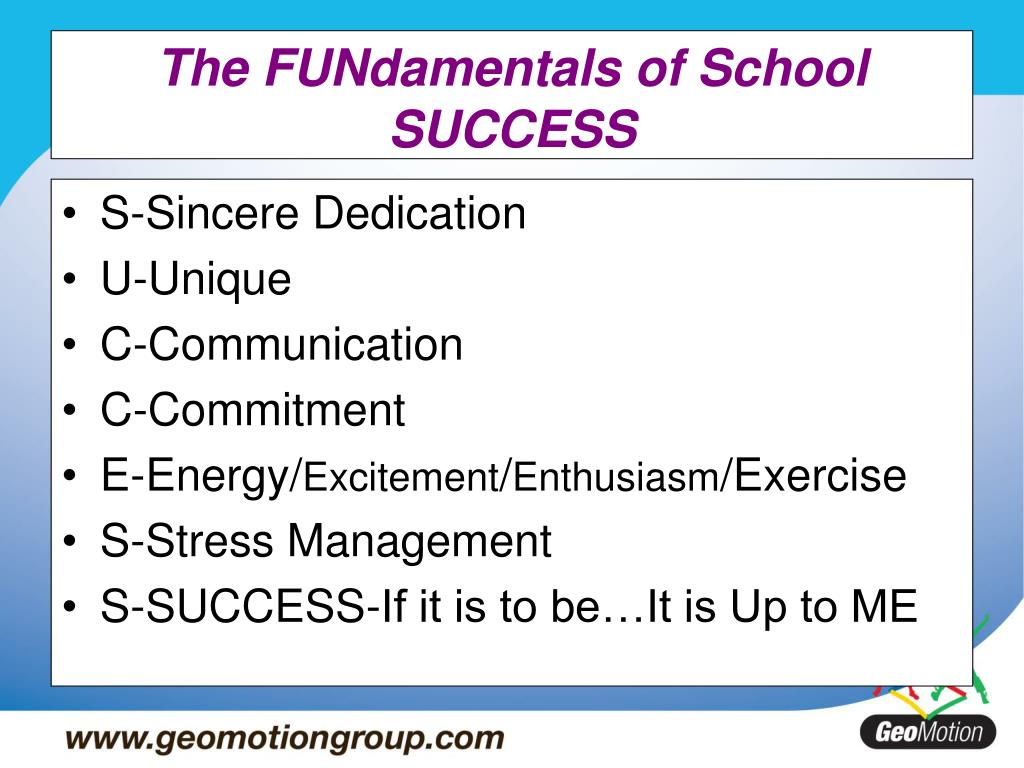 The FUNdamentals of School SUCCESS

• S-Sincere Dedication
• U-Unique
• C-Communication
• C-Commitment
• E-Energy/Excitement/Enthusiasm/Exercise
• S-Stress Management
• S-SUCCESS-If it is to be…It is Up to ME

www.geomotiongroup.com

GeoMotion